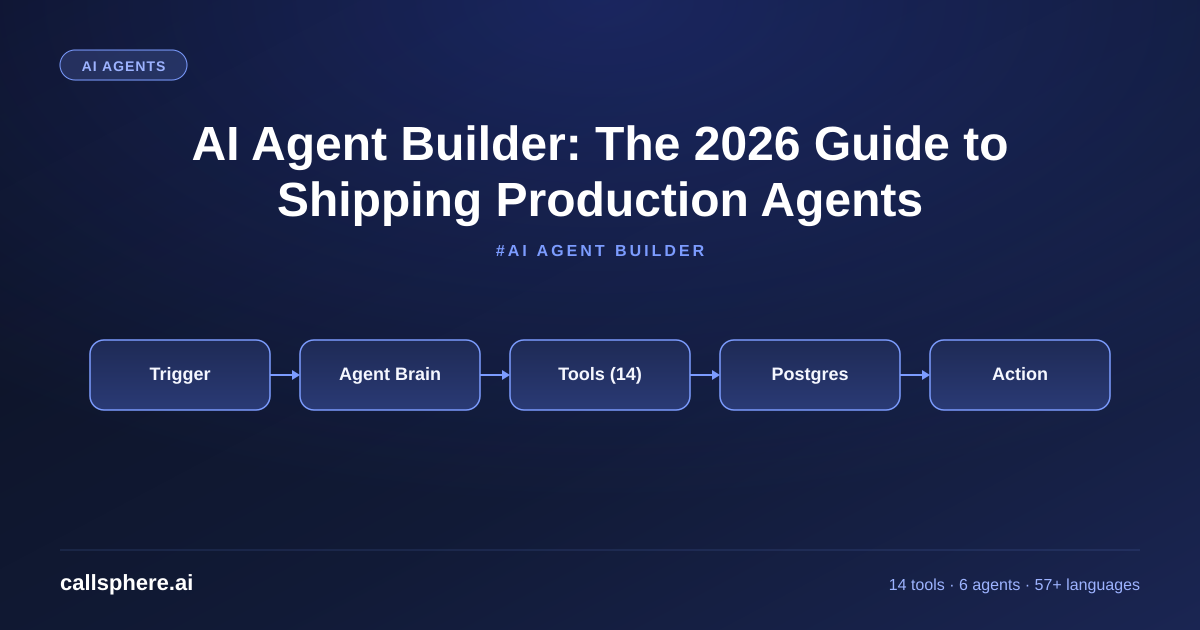 AI AGENTS

AI Agent Builder: The 2026 Guide to Shipping Production Agents

#AI AGENT BUILDER

Trigger

Agent Brain

Tools (14)

Postgres

Action

callsphere.ai

14 tools · 6 agents · 57+ languages